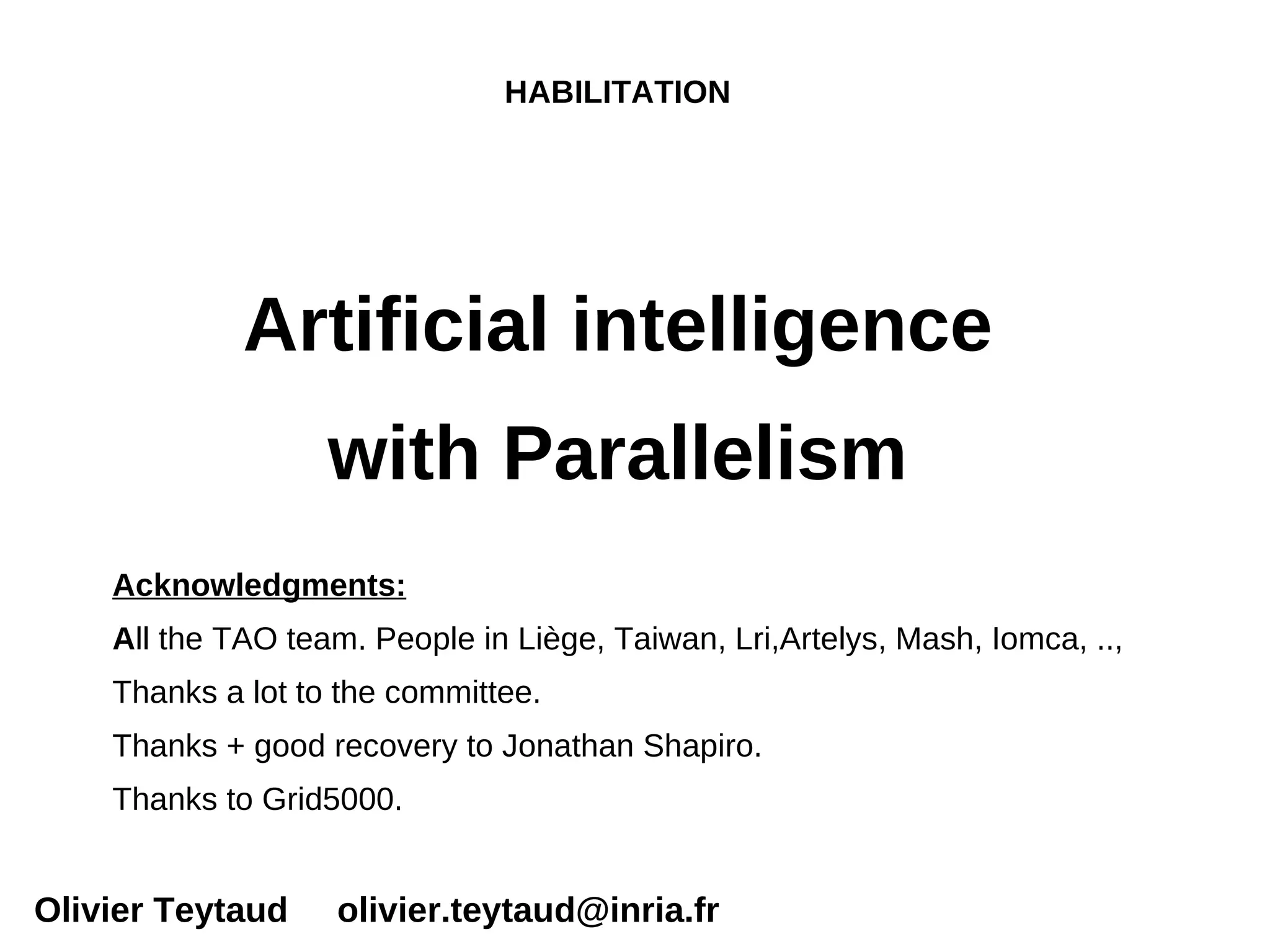 HABILITATION

Artificial intelligence
with Parallelism

Acknowledgments:
All the TAO team. People in Liège, Taiwan, Lri,Artelys, Mash, Iomca, ..,
Thanks a lot to the committee.
Thanks + good recovery to Jonathan Shapiro.
Thanks to Grid5000.

Olivier Teytaud    olivier.teytaud@inria.fr